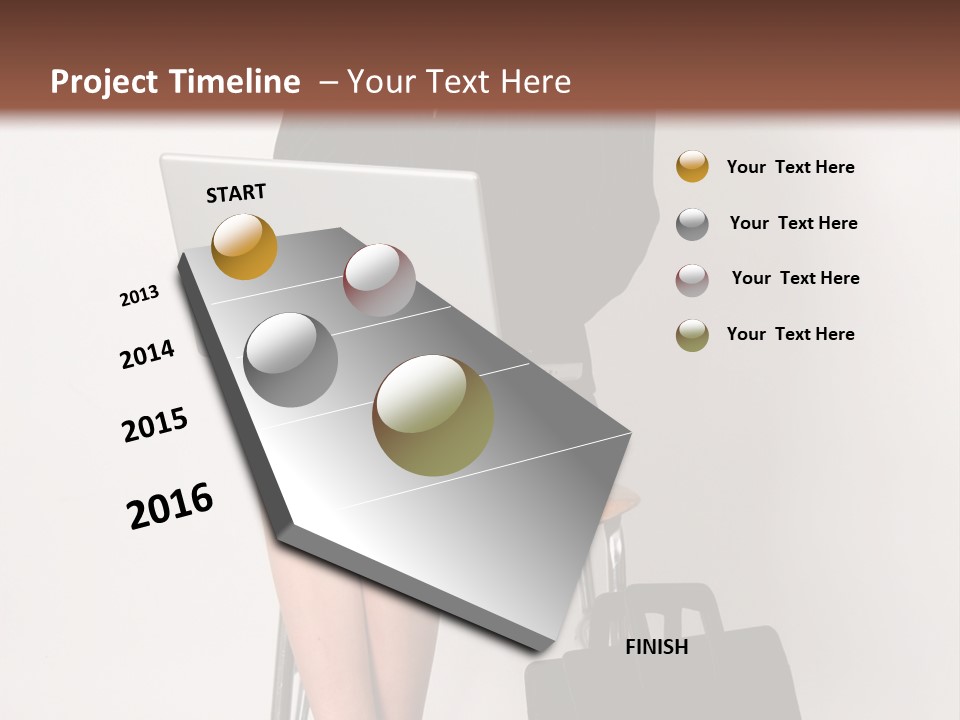 Project Timeline – Your Text Here

START

2013

2014

2015

2016

FINISH

Your Text Here

Your Text Here

Your Text Here

Your Text Here